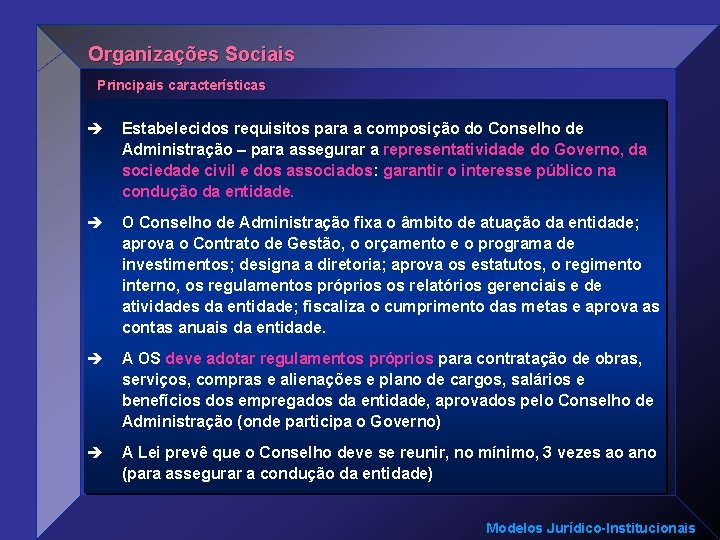 Organizações Sociais

Principais características

➔ Estabelecidos requisitos para a composição do Conselho de Administração – para assegurar a representatividade do Governo, da sociedade civil e dos associados: garantir o interesse público na condução da entidade.

➔ O Conselho de Administração fixa o âmbito de atuação da entidade; aprova o Contrato de Gestão, o orçamento e o programa de investimentos; designa a diretoria; aprova os estatutos, o regimento interno, os regulamentos próprios os relatórios gerenciais e de atividades da entidade; fiscaliza o cumprimento das metas e aprova as contas anuais da entidade.

➔ A OS deve adotar regulamentos próprios para contratação de obras, serviços, compras e alienações e plano de cargos, salários e benefícios dos empregados da entidade, aprovados pelo Conselho de Administração (onde participa o Governo)

➔ A Lei prevê que o Conselho deve se reunir, no mínimo, 3 vezes ao ano (para assegurar a condução da entidade)

Modelos Jurídico-Institucionais